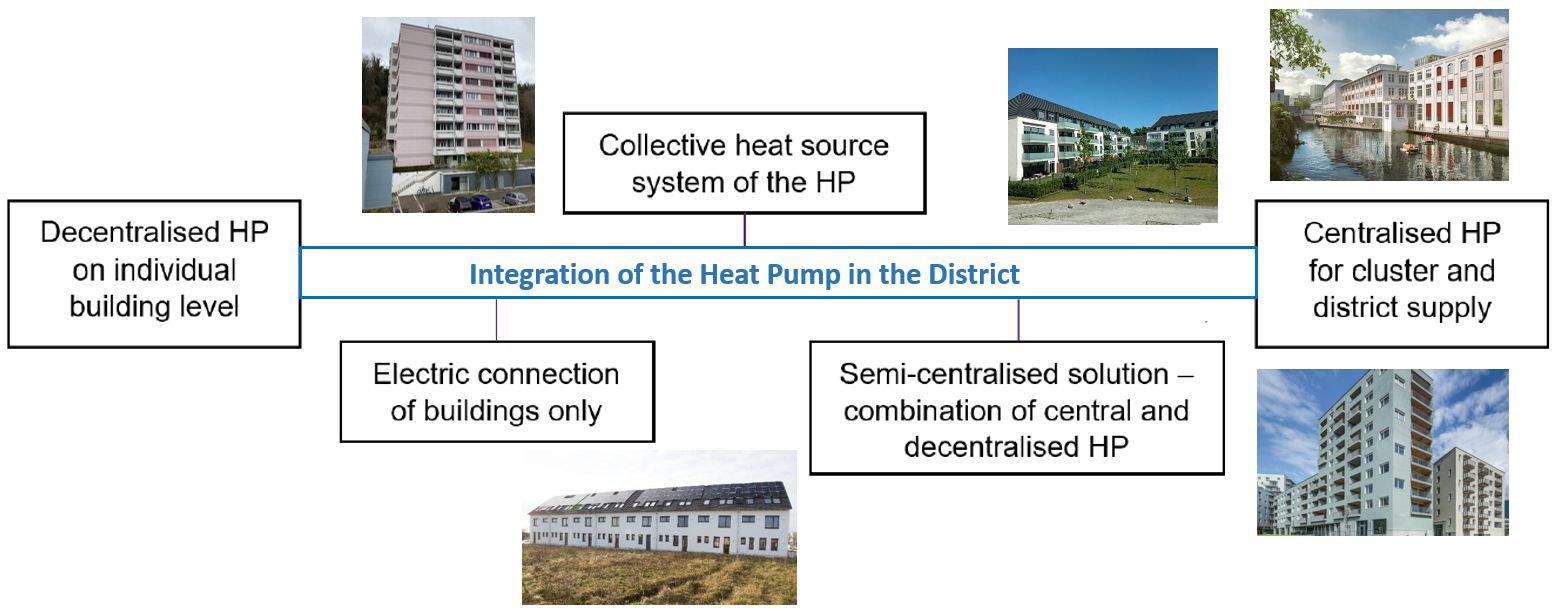 Decentralised HP on individual building level

Collective heat source system of the HP

Integration of the Heat Pump in the District

Centralised HP for cluster and district supply

Electric connection of buildings only

Semi-centralised solution – combination of central and decentralised HP